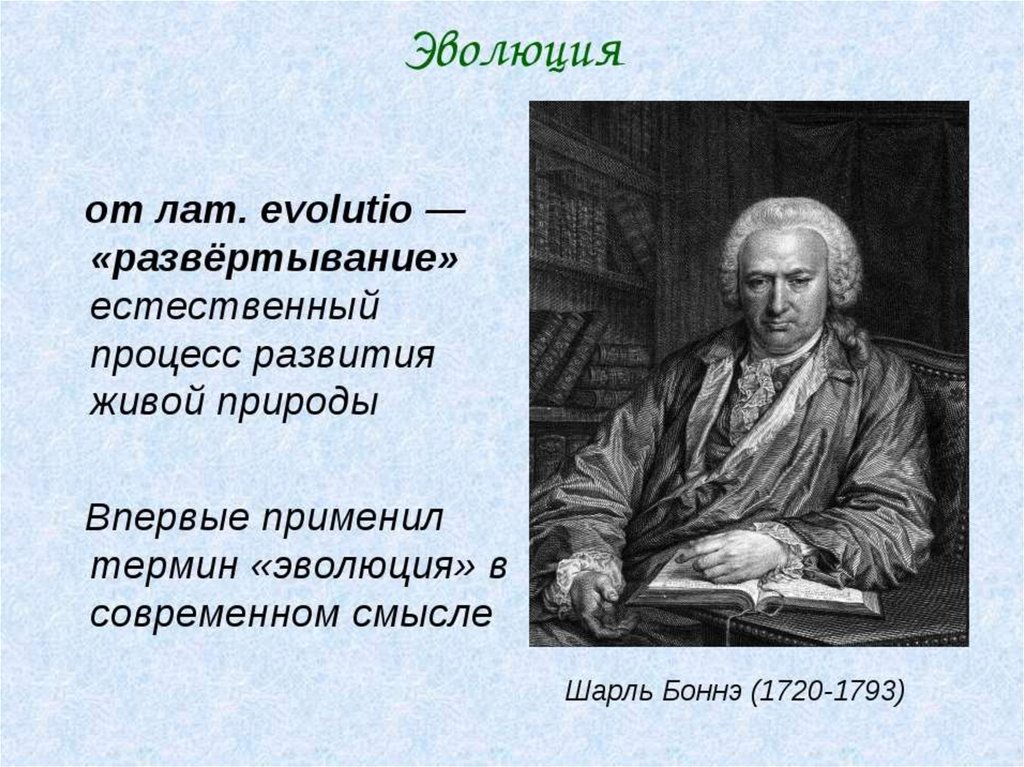 Эволюция

от лат. evolutio — «развёртывание» естественный процесс развития живой природы

Впервые применил термин «эволюция» в современном смысле

Шарль Боннэ (1720-1793)